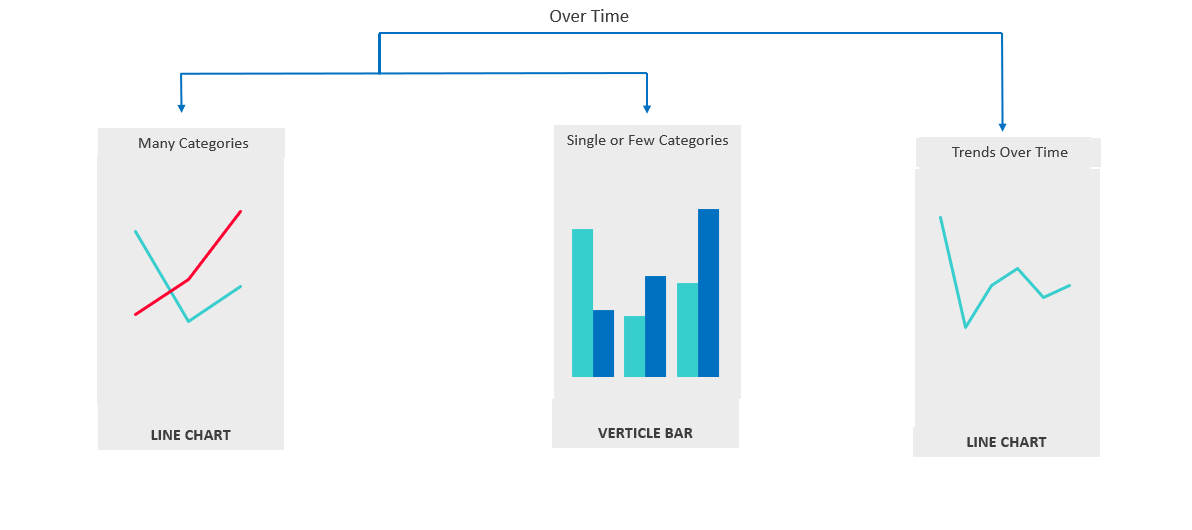 Over Time

Many Categories

LINE CHART

Single or Few Categories

VERTICLE BAR

Trends Over Time

LINE CHART